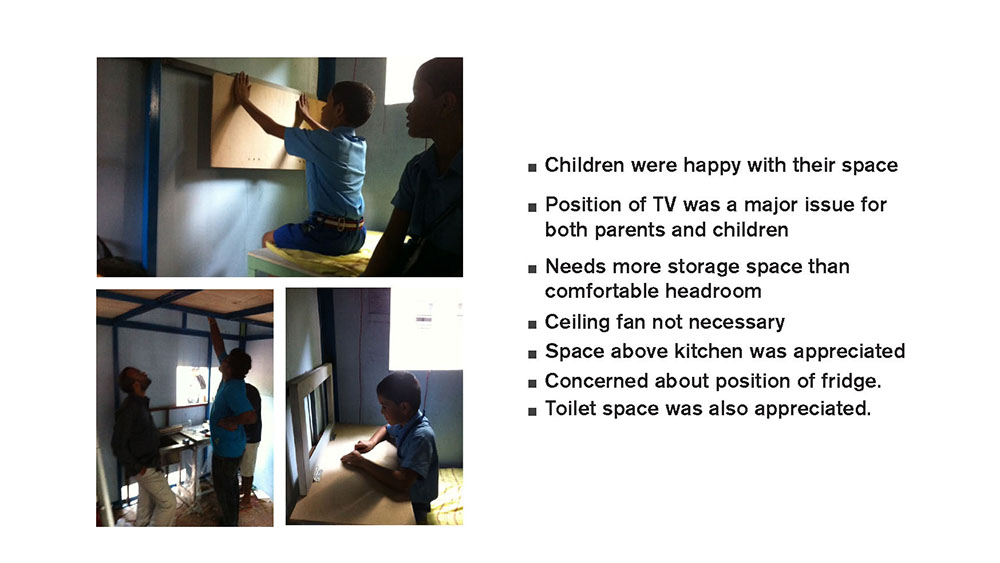 ■ Children were happy with their space

■ Position of TV was a major issue for both parents and children

■ Needs more storage space than comfortable headroom

■ Ceiling fan not necessary

■ Space above kitchen was appreciated

■ Concerned about position of fridge.

■ Toilet space was also appreciated.